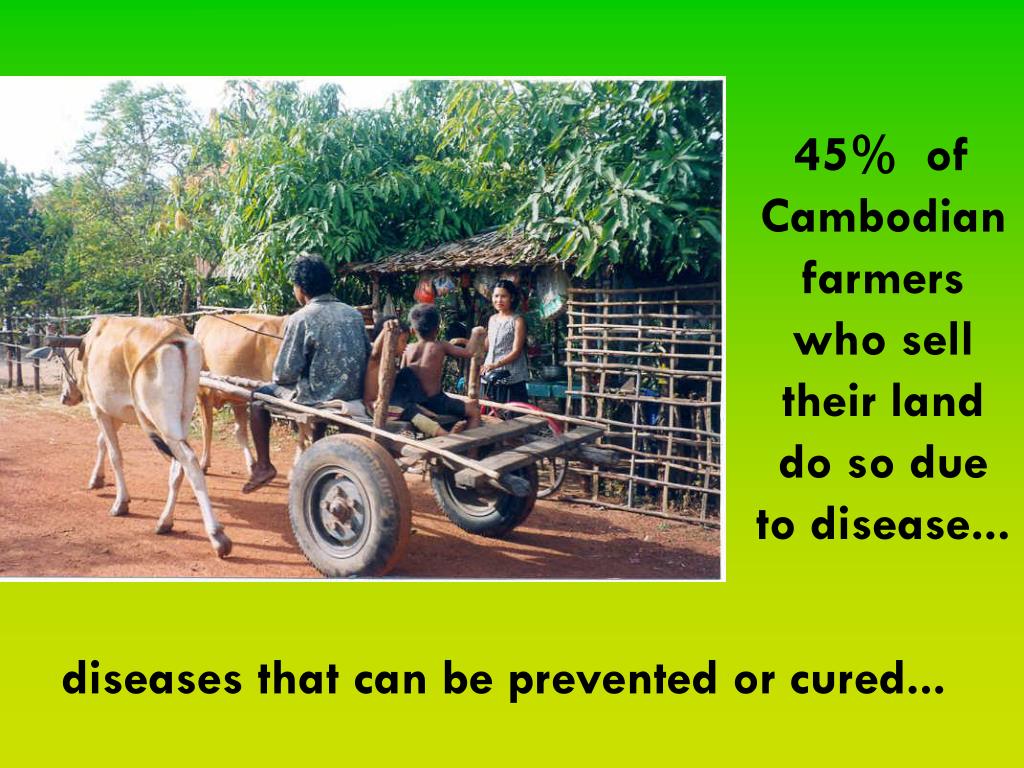 45% of Cambodian farmers who sell their land do so due to disease...

diseases that can be prevented or cured...